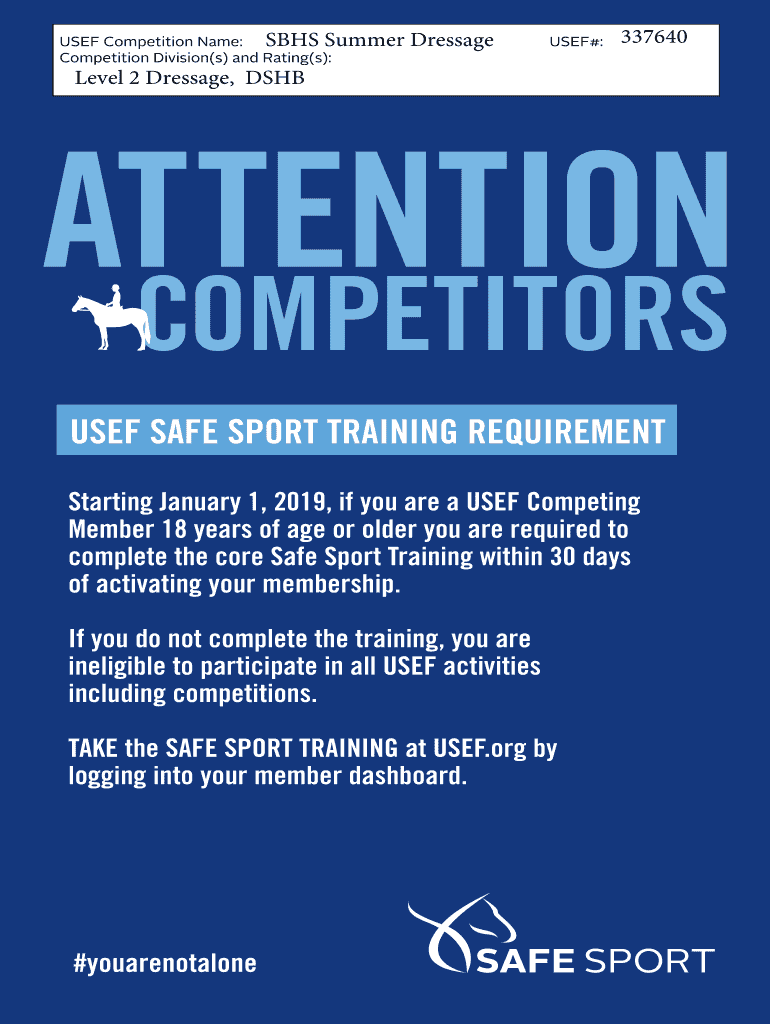 USEF Competition Name: SBHS Summer Dressage USEF#: 337640
Competition Division(s) and Rating(s):
Level 2 Dressage, DSHB

ATTENTION
COMPETITORS

USEF SAFE SPORT TRAINING REQUIREMENT

Starting January 1, 2019, if you are a USEF Competing Member 18 years of age or older you are required to complete the core Safe Sport Training within 30 days of activating your membership.

If you do not complete the training, you are ineligible to participate in all USEF activities including competitions.

TAKE the SAFE SPORT TRAINING at USEF.org by logging into your member dashboard.

#youarenotalone

SAFE SPORT